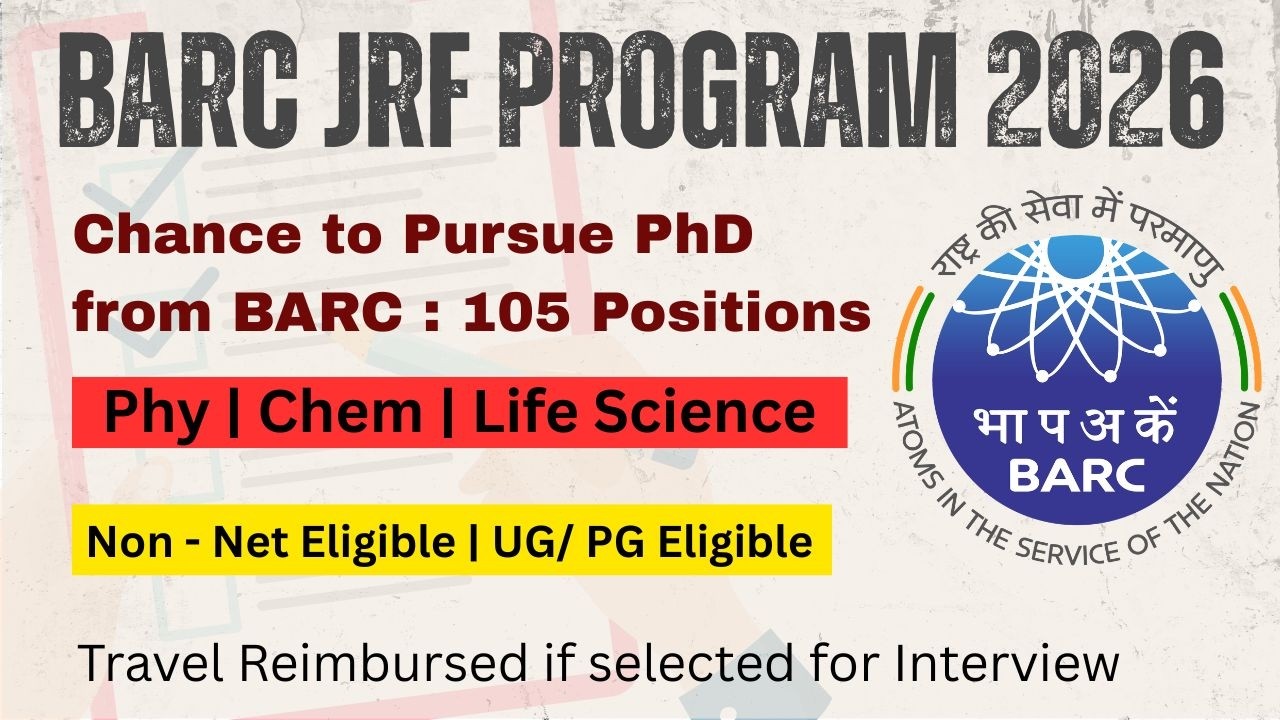 BARC JRF PROGRAM 2026

Chance to Pursue PhD from BARC : 105 Positions

Phy | Chem | Life Science

Non - Net Eligible | UG/ PG Eligible

Travel Reimbursed if selected for Interview

राष्ट्र की सेवा में परमाणु
भा प अ कें
BARC
ATOMS IN THE SERVICE OF THE NATION